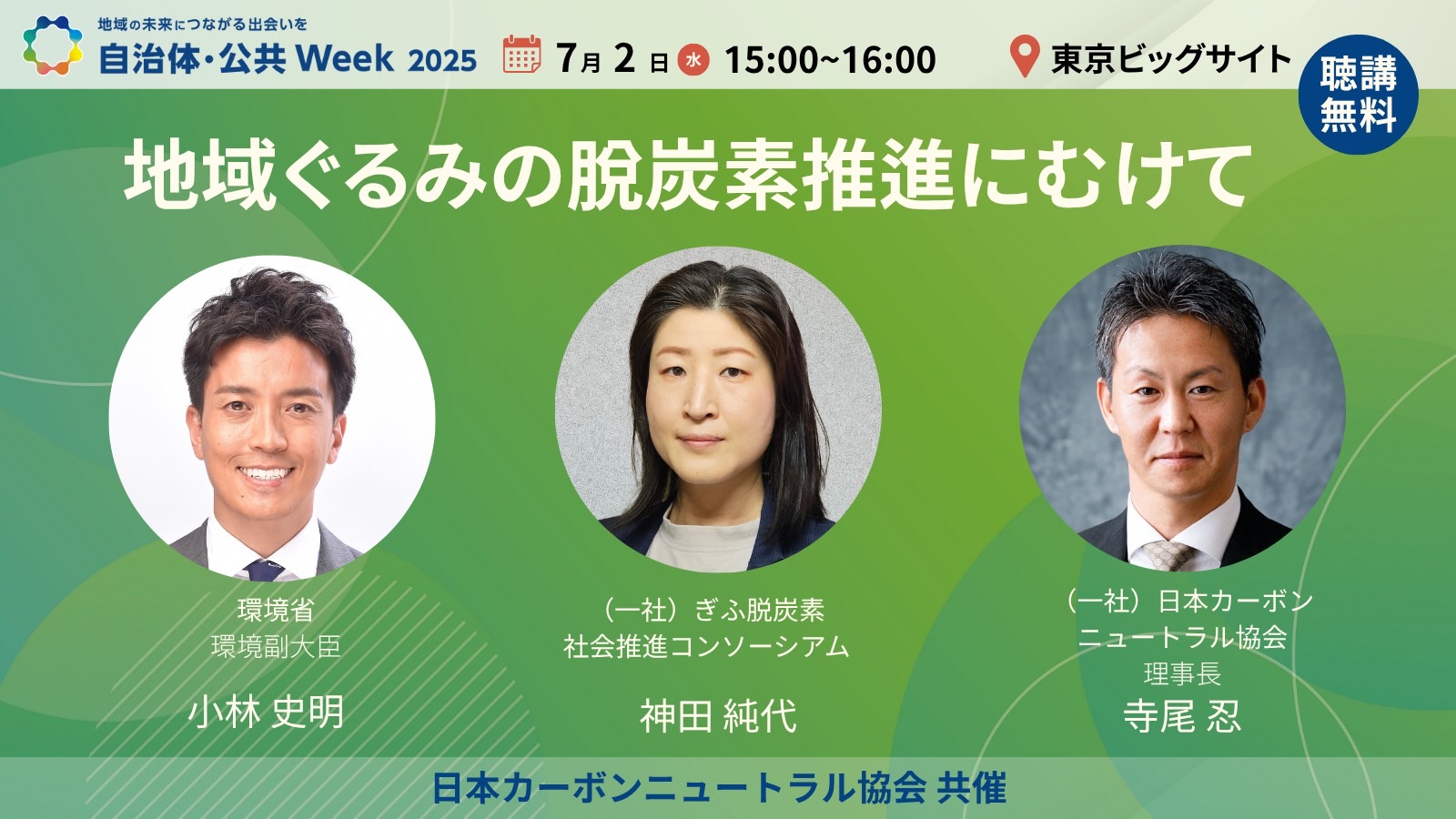 地域の未来につながる出会いを
自治体・公共 Week 2025

7月 2 日 水 15:00~16:00

東京ビッグサイト

聴講無料

地域ぐるみの脱炭素推進にむけて

環境省
環境副大臣
小林 史明

（一社）ぎふ脱炭素
社会推進コンソーシアム
神田 純代

（一社）日本カーボン
ニュートラル協会
理事長
寺尾 忍

日本カーボンニュートラル協会 共催